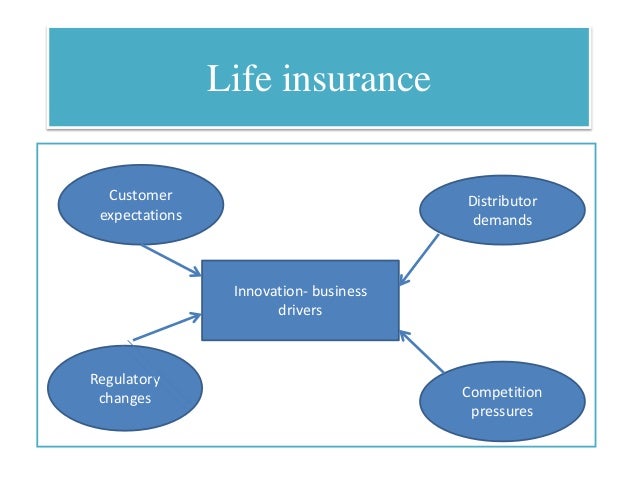 Life insurance

Customer expectations

Distributor demands

Innovation- business drivers

Regulatory changes

Competition pressures